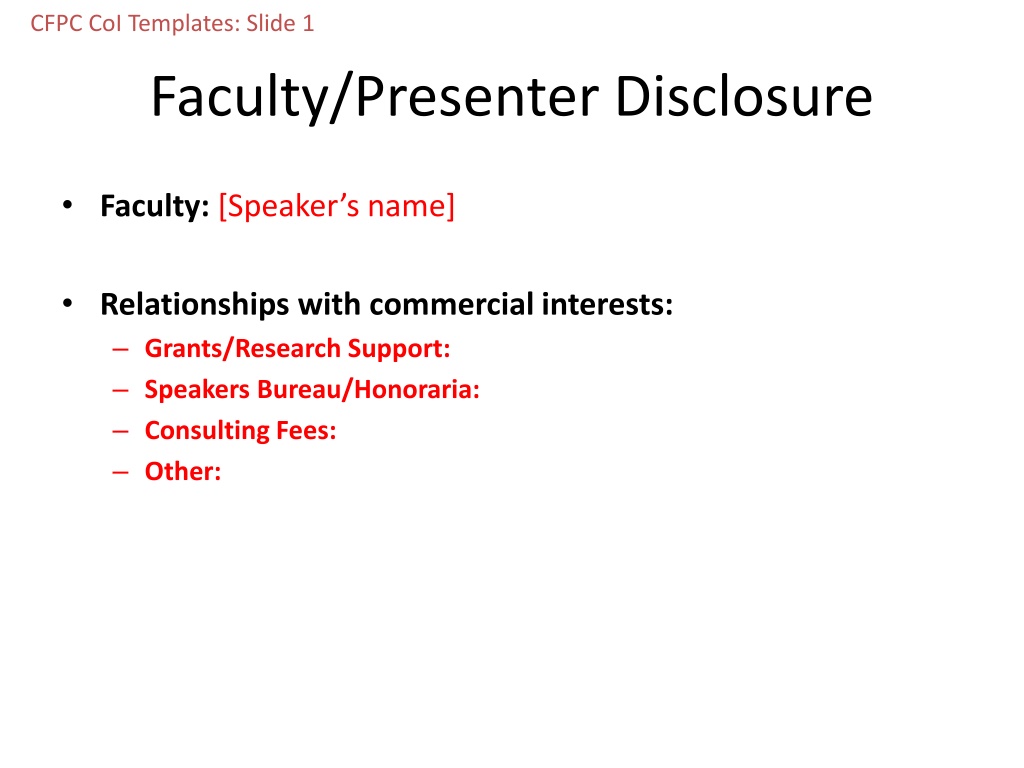 CFPC CoI Templates: Slide 1

Faculty/Presenter Disclosure

• Faculty: [Speaker's name]

• Relationships with commercial interests:
– Grants/Research Support:
– Speakers Bureau/Honoraria:
– Consulting Fees:
– Other: